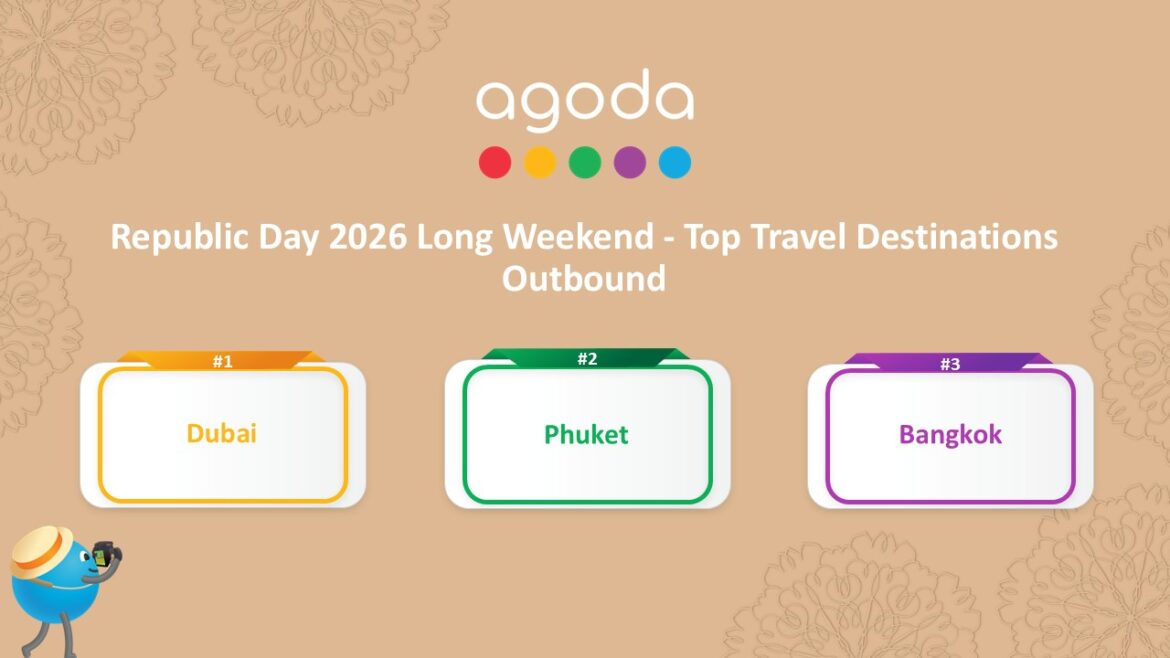 agoda

Republic Day 2026 Long Weekend - Top Travel Destinations Outbound

#1
Dubai

#2
Phuket

#3
Bangkok